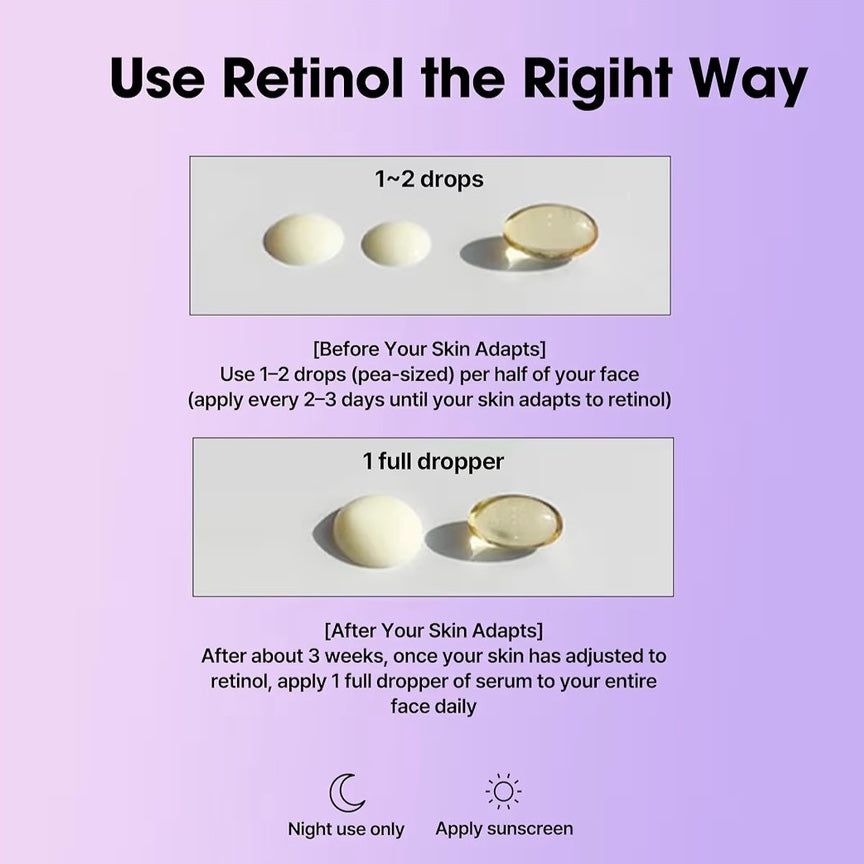 Use Retinol the Rigiht Way

1~2 drops

[Before Your Skin Adapts]
Use 1–2 drops (pea-sized) per half of your face
(apply every 2–3 days until your skin adapts to retinol)

1 full dropper

[After Your Skin Adapts]
After about 3 weeks, once your skin has adjusted to retinol, apply 1 full dropper of serum to your entire face daily

Night use only

Apply sunscreen